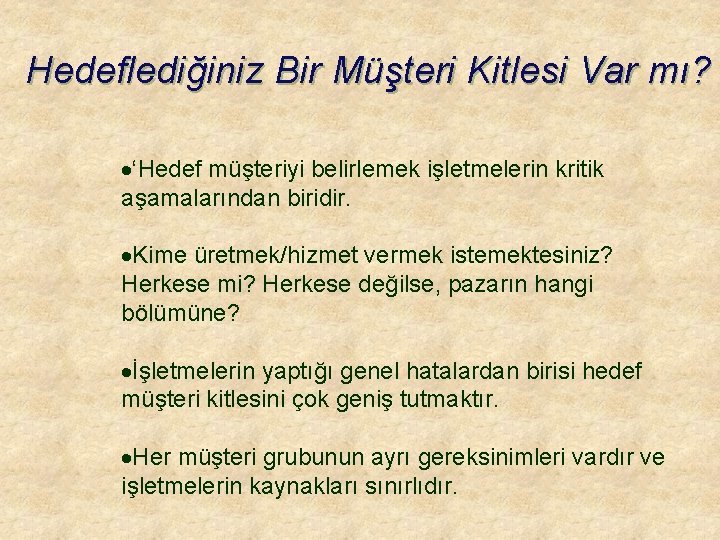 Hedeflediğiniz Bir Müşteri Kitlesi Var mı?

•‘Hedef müşteriyi belirlemek işletmelerin kritik aşamalarından biridir.

•Kime üretmek/hizmet vermek istemektesiniz? Herkese mi? Herkese değilse, pazarın hangi bölümüne?

•İşletmelerin yaptığı genel hatalardan birisi hedef müşteri kitlesini çok geniş tutmaktır.

•Her müşteri grubunun ayrı gereksinimleri vardır ve işletmelerin kaynakları sınırlıdır.